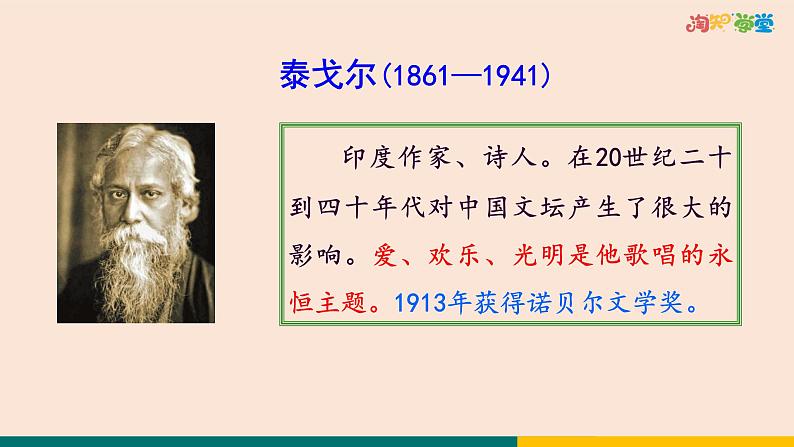 淘知学堂

泰戈尔(1861—1941)

印度作家、诗人。在20世纪二十到四十年代对中国文坛产生了很大的影响。爱、欢乐、光明是他歌唱的永恒主题。1913年获得诺贝尔文学奖。